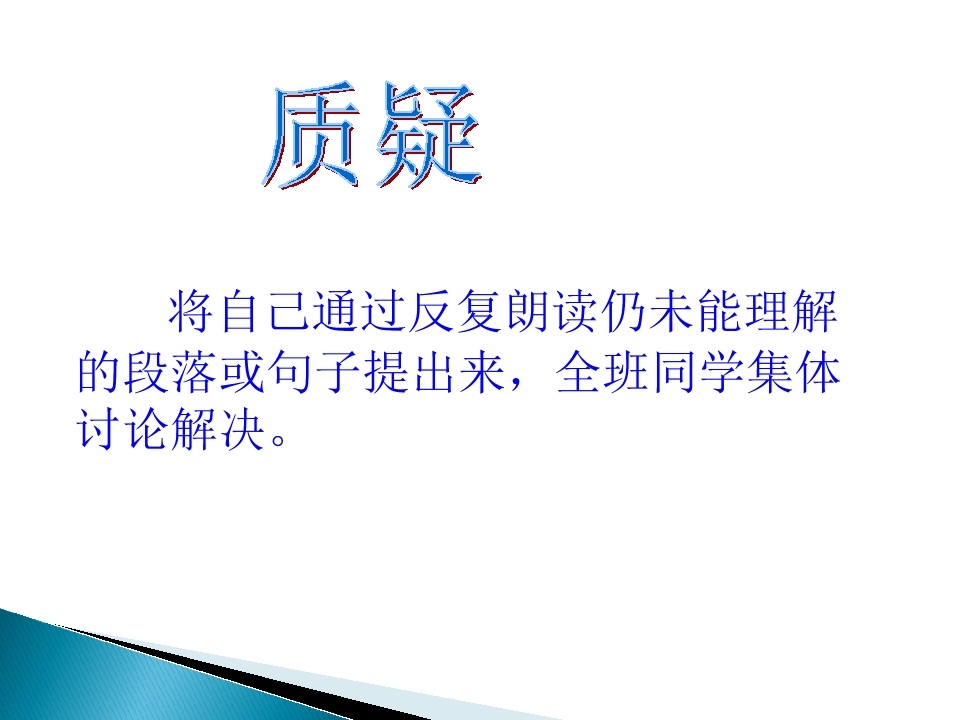 质疑

将自己通过反复朗读仍未能理解的段落或句子提出来，全班同学集体讨论解决。